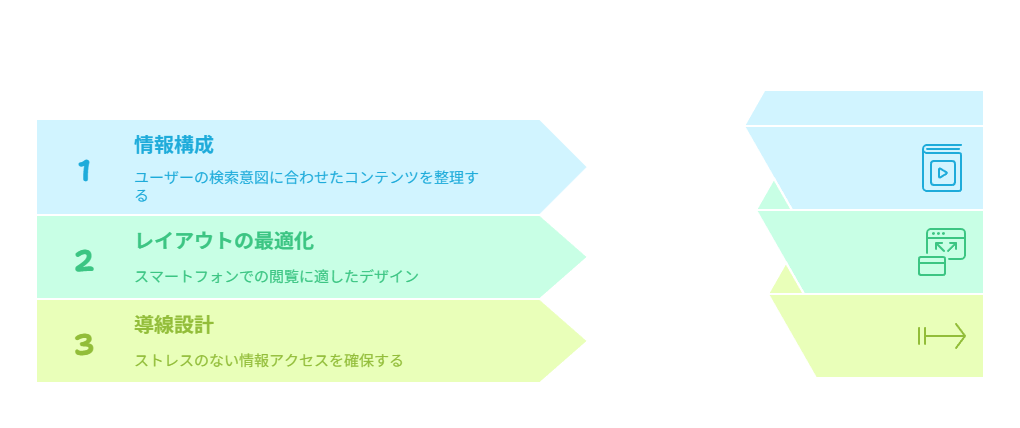 1
情報構成
ユーザーの検索意図に合わせたコンテンツを整理する

2
レイアウトの最適化
スマートフォンでの閲覧に適したデザイン

3
導線設計
ストレスのない情報アクセスを確保する